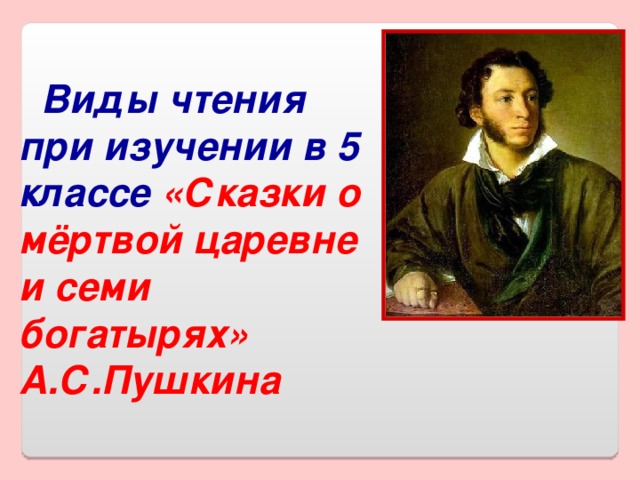 Виды чтения при изучении в 5 классе «Сказки о мёртвой царевне и семи богатырях» А.С.Пушкина